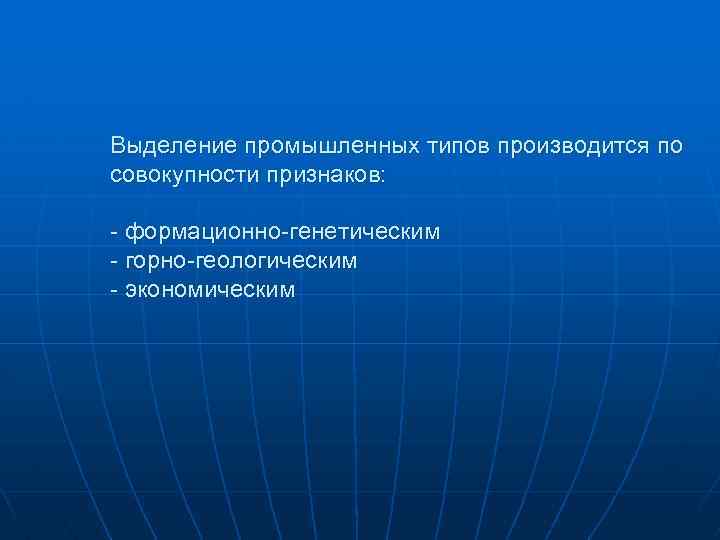 Выделение промышленных типов производится по совокупности признаков:

- формационно-генетическим
- горно-геологическим
- экономическим